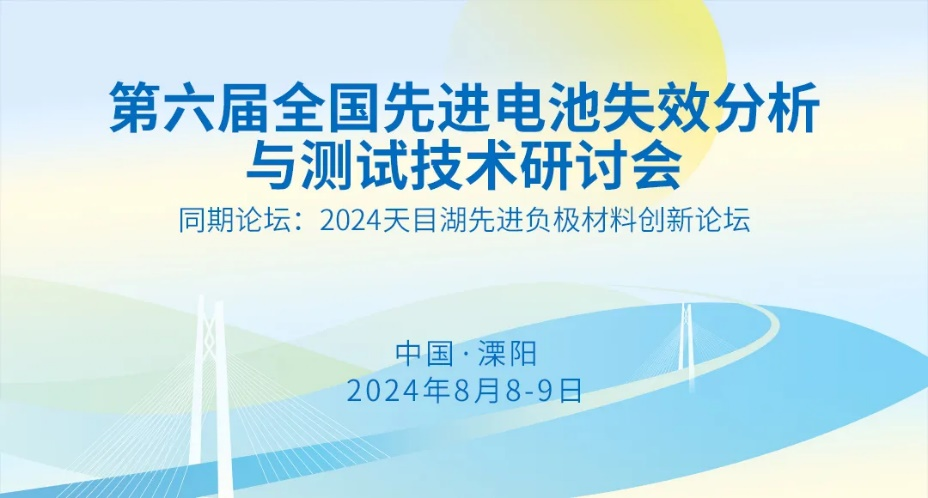 第六届全国先进电池失效分析与测试技术研讨会

同期论坛：2024天目湖先进负极材料创新论坛

中国·溧阳
2024年8月8-9日